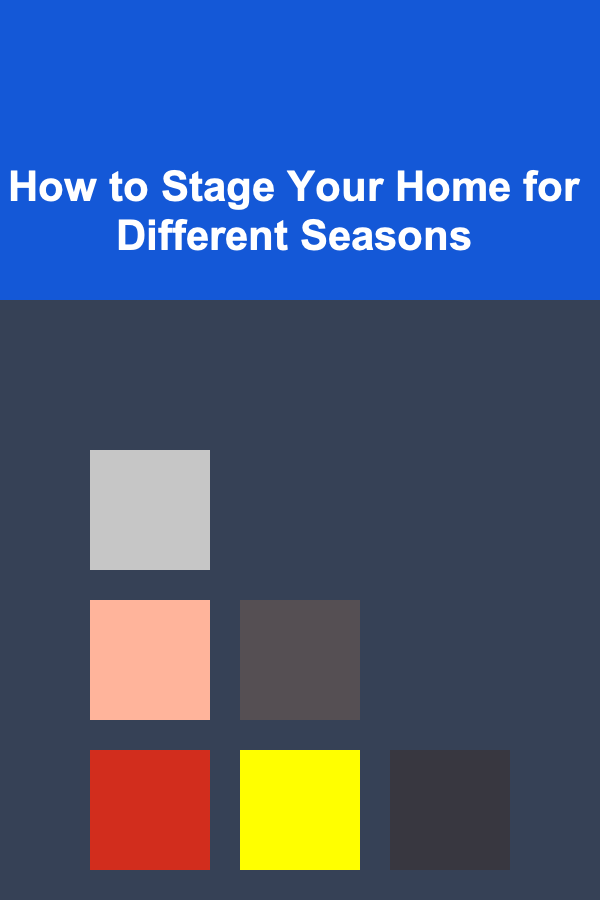 How to Stage Your Home for Different Seasons